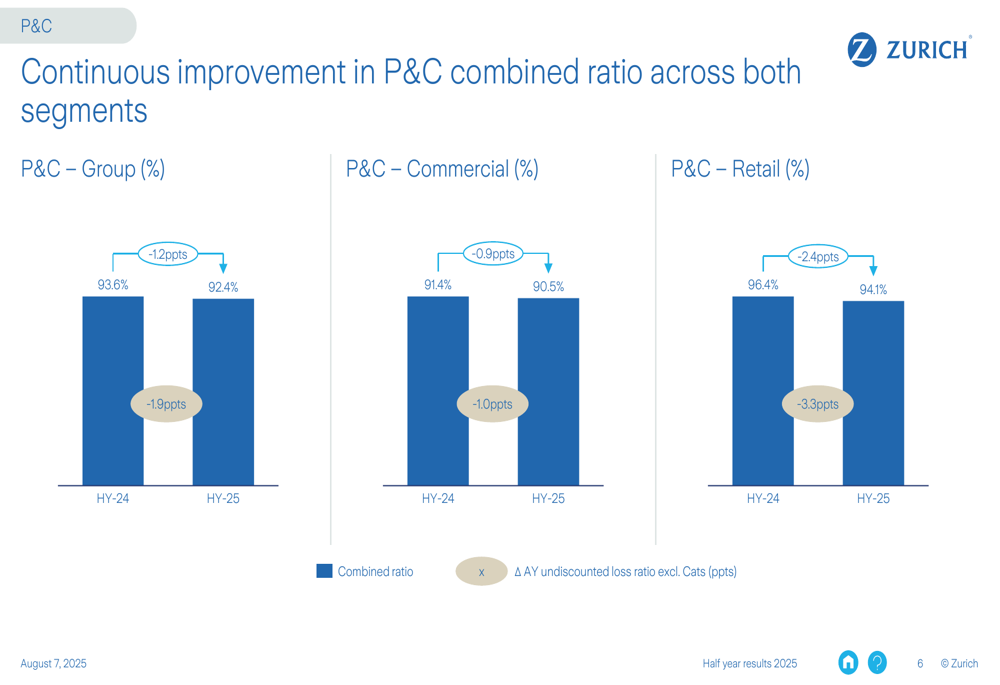 P&C

ZURICH

Continuous improvement in P&C combined ratio across both segments

P&C – Group (%)

-1.2ppts

93.6%

92.4%

-1.9ppts

HY-24

HY-25

P&C – Commercial (%)

-0.9ppts

91.4%

90.5%

-1.0ppts

HY-24

HY-25

P&C – Retail (%)

-2.4ppts

96.4%

94.1%

-3.3ppts

HY-24

HY-25

Combined ratio

x

Δ AY undiscounted loss ratio excl. Cats (ppts)

August 7, 2025

Half year results 2025

6

© Zurich